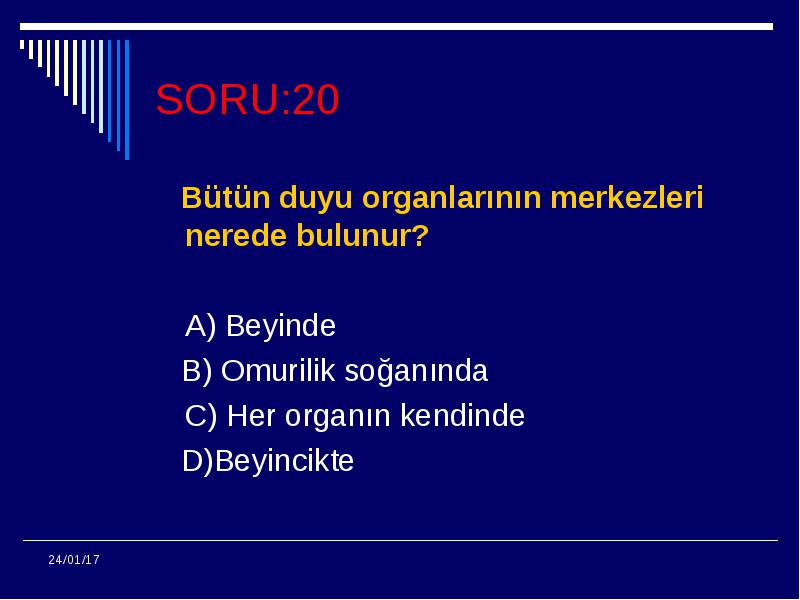 SORU:20

Bütün duyu organlarının merkezleri nerede bulunur?

A) Beyinde
B) Omurilik soğanında
C) Her organın kendinde
D)Beyincikte

24/01/17